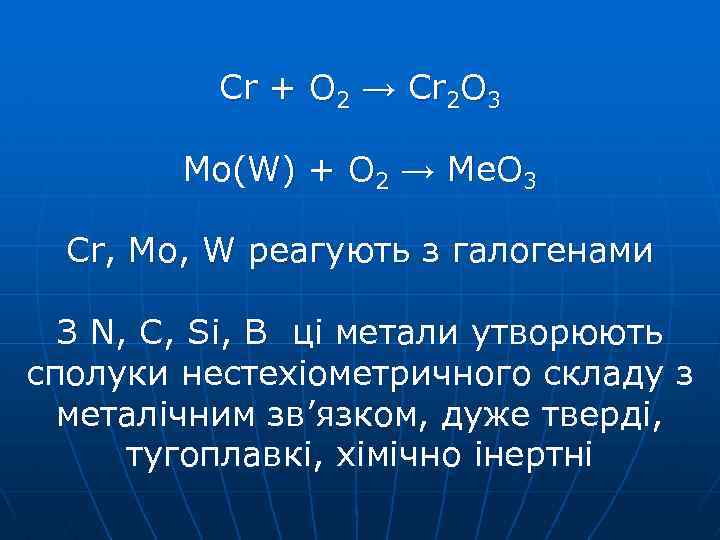 $Cr + O_2 \rightarrow Cr_2O_3$

$Mo(W) + O_2 \rightarrow MeO_3$

Cr, Mo, W реагують з галогенами

З N, C, Si, B  ці метали утворюють сполуки нестехіометричного складу з металічним зв’язком, дуже тверді, тугоплавкі, хімічно інертні